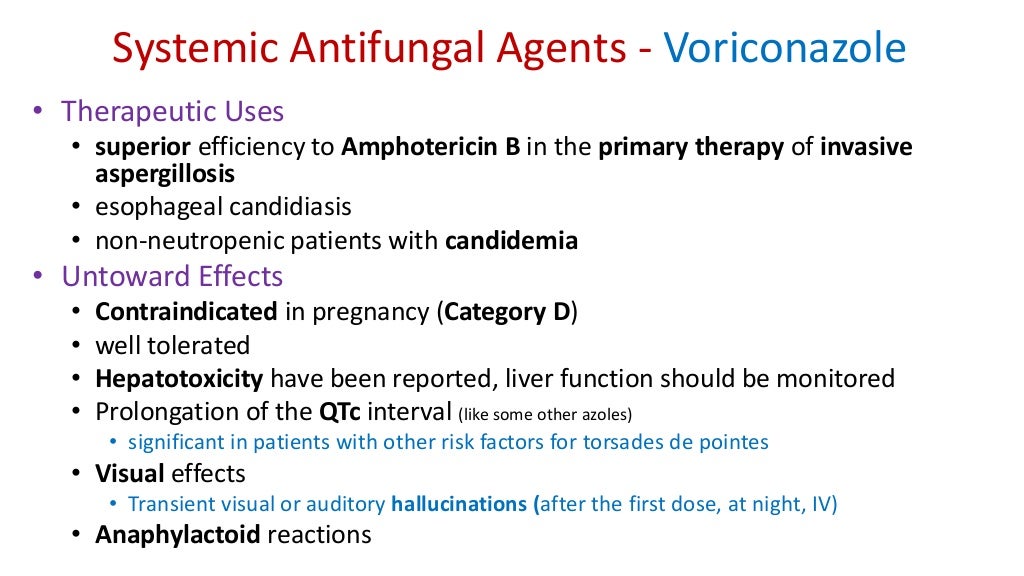 Systemic Antifungal Agents - Voriconazole

• Therapeutic Uses
  • superior efficiency to Amphotericin B in the primary therapy of invasive aspergillosis
  • esophageal candidiasis
  • non-neutropenic patients with candidemia
• Untoward Effects
  • Contraindicated in pregnancy (Category D)
  • well tolerated
  • Hepatotoxicity have been reported, liver function should be monitored
  • Prolongation of the QTc interval (like some other azoles)
    • significant in patients with other risk factors for torsades de pointes
  • Visual effects
    • Transient visual or auditory hallucinations (after the first dose, at night, IV)
  • Anaphylactoid reactions